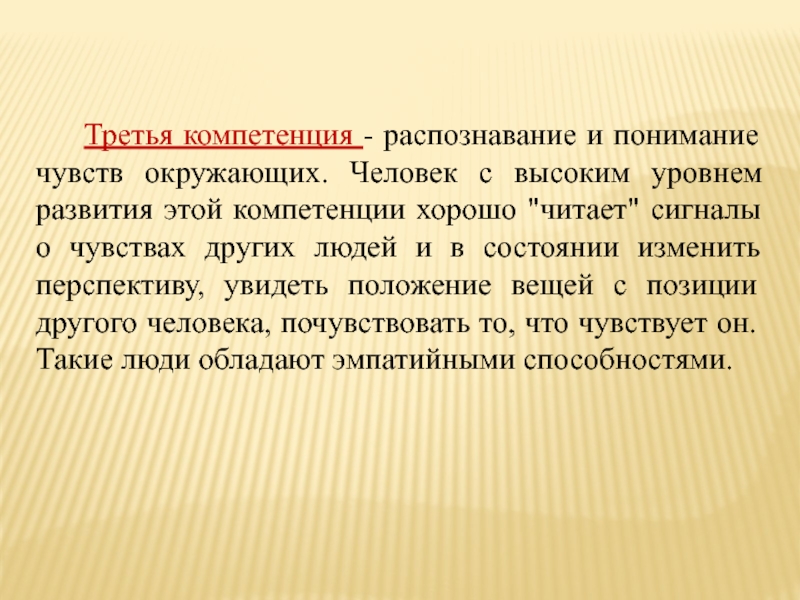 Третья компетенция - распознавание и понимание чувств окружающих. Человек с высоким уровнем развития этой компетенции хорошо "читает" сигналы о чувствах других людей и в состоянии изменить перспективу, увидеть положение вещей с позиции другого человека, почувствовать то, что чувствует он. Такие люди обладают эмпатийными способностями.